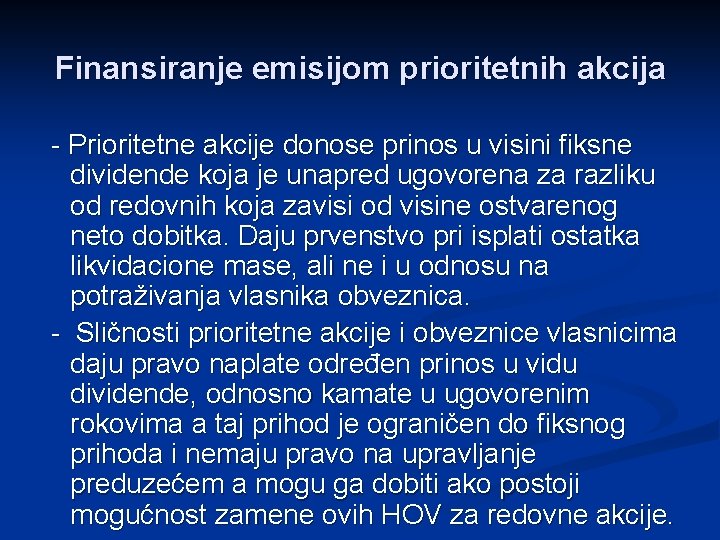 Finansiranje emisijom prioritetnih akcija

- Prioritetne akcije donose prinos u visini fiksne dividende koja je unapred ugovorena za razliku od redovnih koja zavisi od visine ostvarenog neto dobitka. Daju prvenstvo pri isplati ostatka likvidacione mase, ali ne i u odnosu na potraživanja vlasnika obveznica.

- Sličnosti prioritetne akcije i obveznice vlasnicima daju pravo naplate određen prinos u vidu dividende, odnosno kamate u ugovorenim rokovima a taj prihod je ograničen do fiksnog prihoda i nemaju pravo na upravljanje preduzećem a mogu ga dobiti ako postoji mogućnost zamene ovih HOV za redovne akcije.